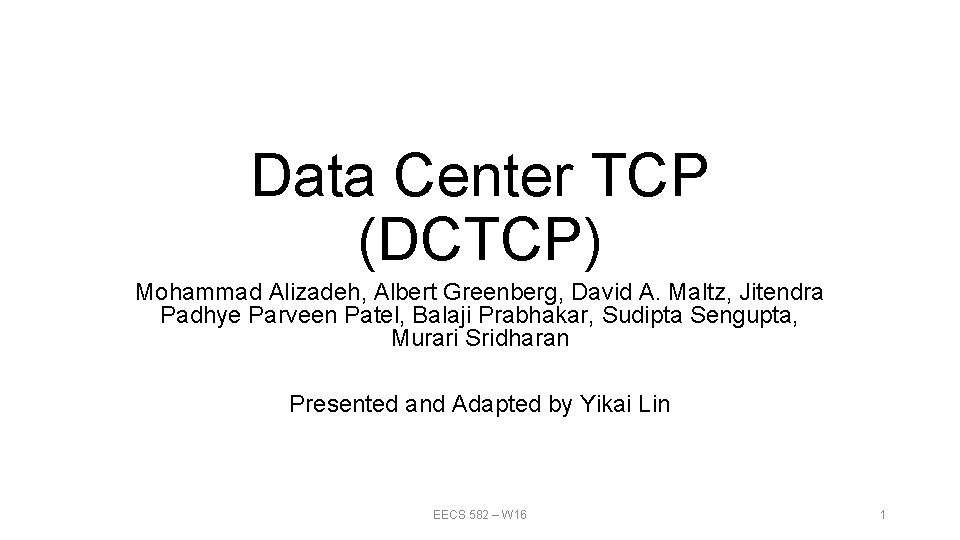 Data Center TCP (DCTCP)

Mohammad Alizadeh, Albert Greenberg, David A. Maltz, Jitendra Padhye Parveen Patel, Balaji Prabhakar, Sudipta Sengupta, Murari Sridharan

Presented and Adapted by Yikai Lin

EECS 582 – W16

1